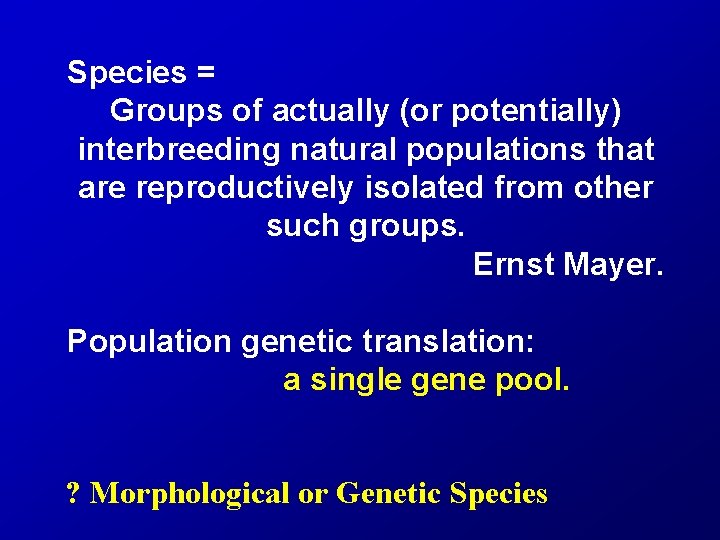 Species =

Groups of actually (or potentially) interbreeding natural populations that are reproductively isolated from other such groups.

Ernst Mayer.

Population genetic translation:

a single gene pool.

? Morphological or Genetic Species